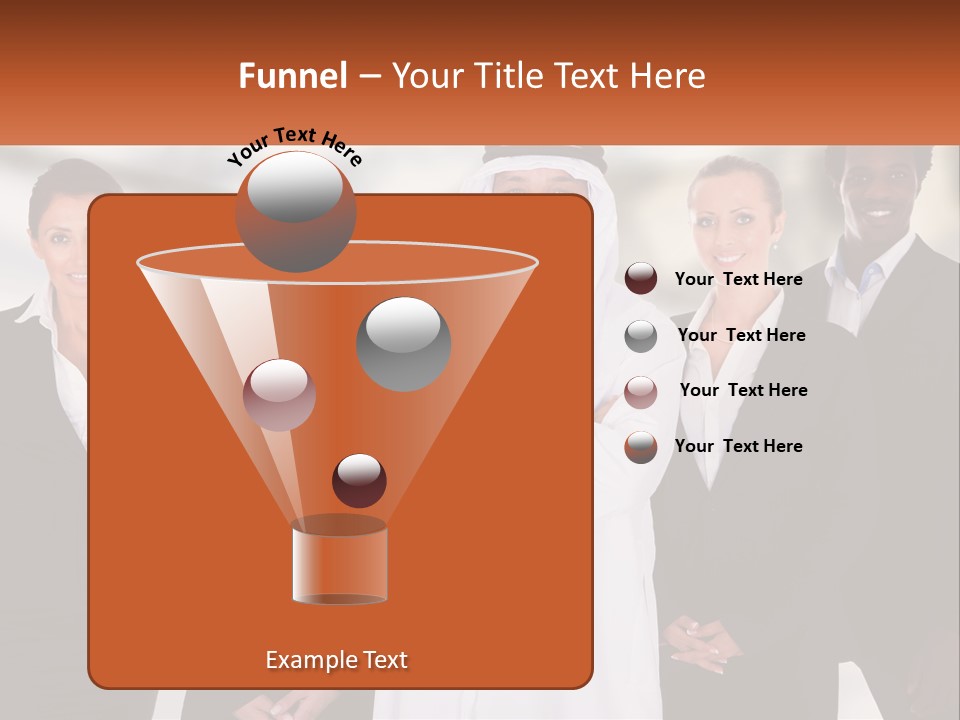 Funnel – Your Title Text Here

Your Text Here

Your Text Here

Your Text Here

Your Text Here

Your Text Here

Example Text